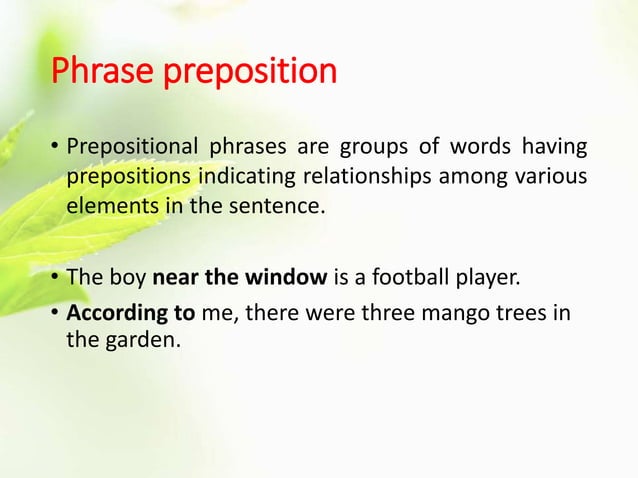 Phrase preposition

• Prepositional phrases are groups of words having prepositions indicating relationships among various elements in the sentence.

• The boy near the window is a football player.
• According to me, there were three mango trees in the garden.